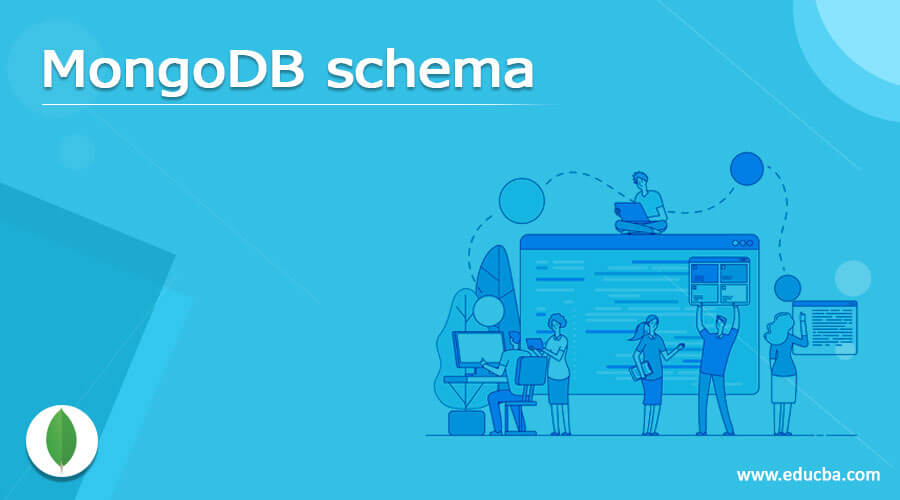 MongoDB schema

www.educba.com